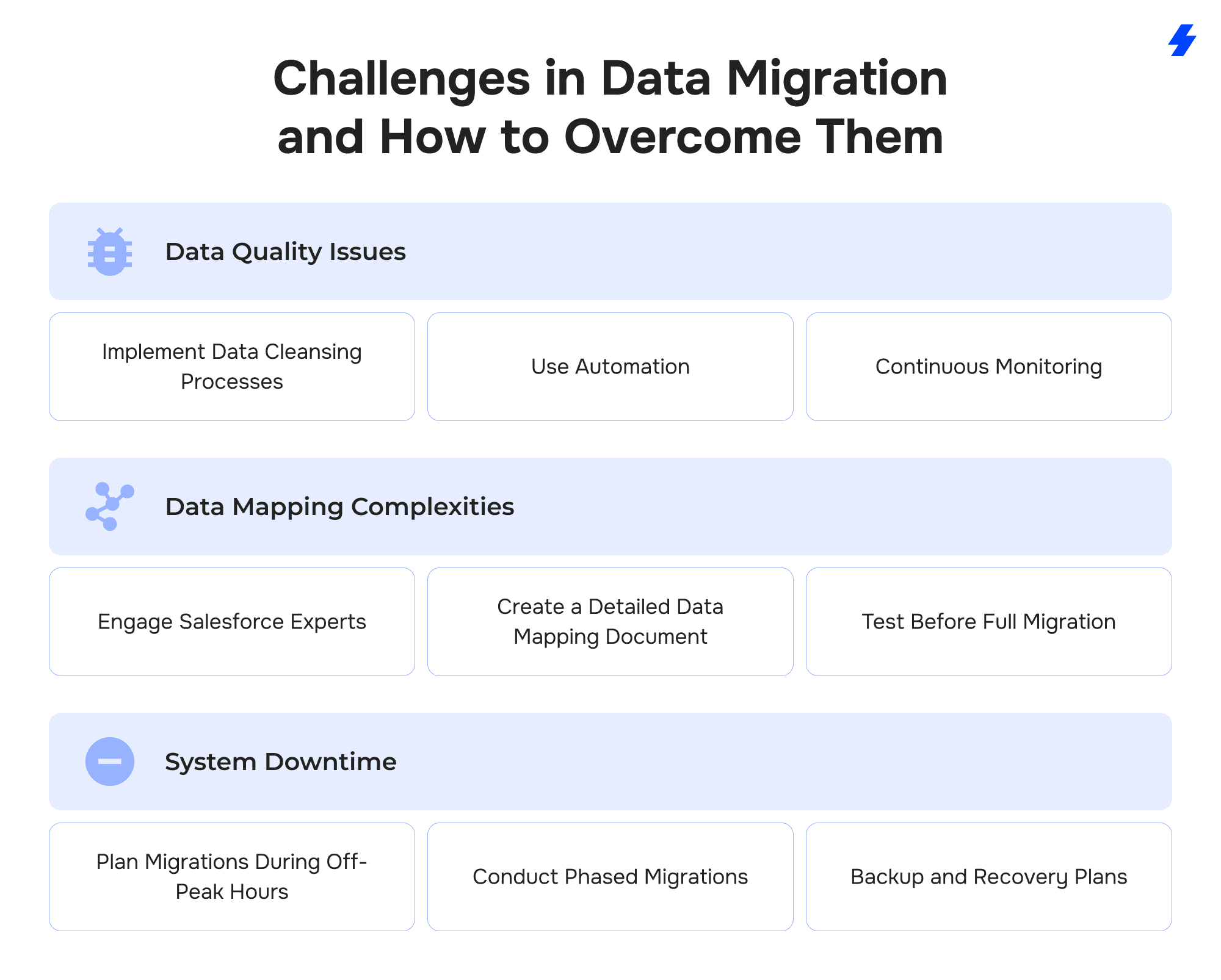 Challenges in Data Migration and How to Overcome Them

Data Quality Issues

Implement Data Cleansing Processes

Use Automation

Continuous Monitoring

Data Mapping Complexities

Engage Salesforce Experts

Create a Detailed Data Mapping Document

Test Before Full Migration

System Downtime

Plan Migrations During Off-Peak Hours

Conduct Phased Migrations

Backup and Recovery Plans